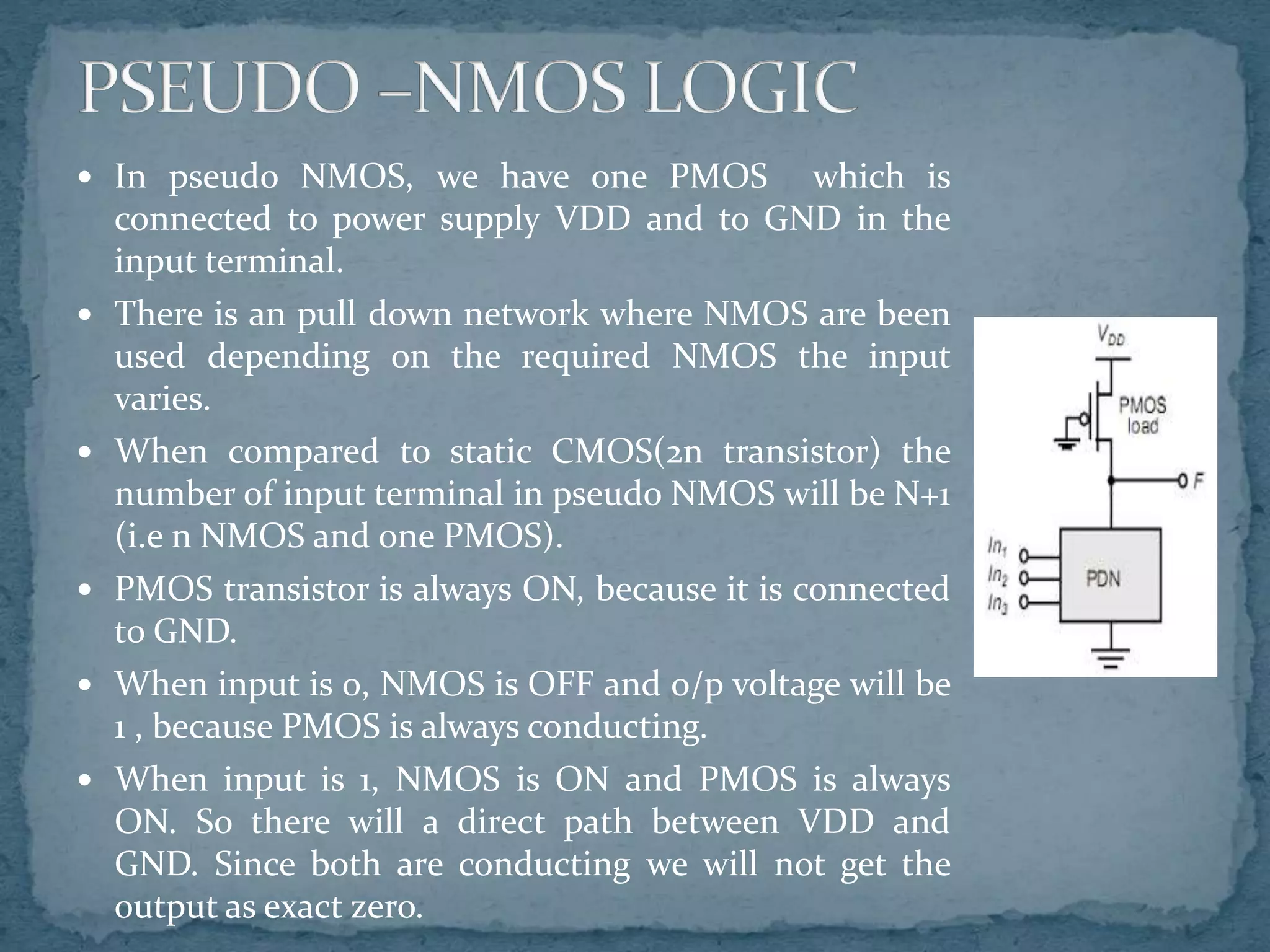 PSEUDO –NMOS LOGIC

• In pseudo NMOS, we have one PMOS which is connected to power supply VDD and to GND in the input terminal.

• There is an pull down network where NMOS are been used depending on the required NMOS the input varies.

• When compared to static CMOS(2n transistor) the number of input terminal in pseudo NMOS will be N+1 (i.e n NMOS and one PMOS).

• PMOS transistor is always ON, because it is connected to GND.

• When input is 0, NMOS is OFF and o/p voltage will be 1 , because PMOS is always conducting.

• When input is 1, NMOS is ON and PMOS is always ON. So there will a direct path between VDD and GND. Since both are conducting we will not get the output as exact zero.

$V_{DD}$
PMOS load
F
$In_1$
$In_2$
$In_3$
PDN